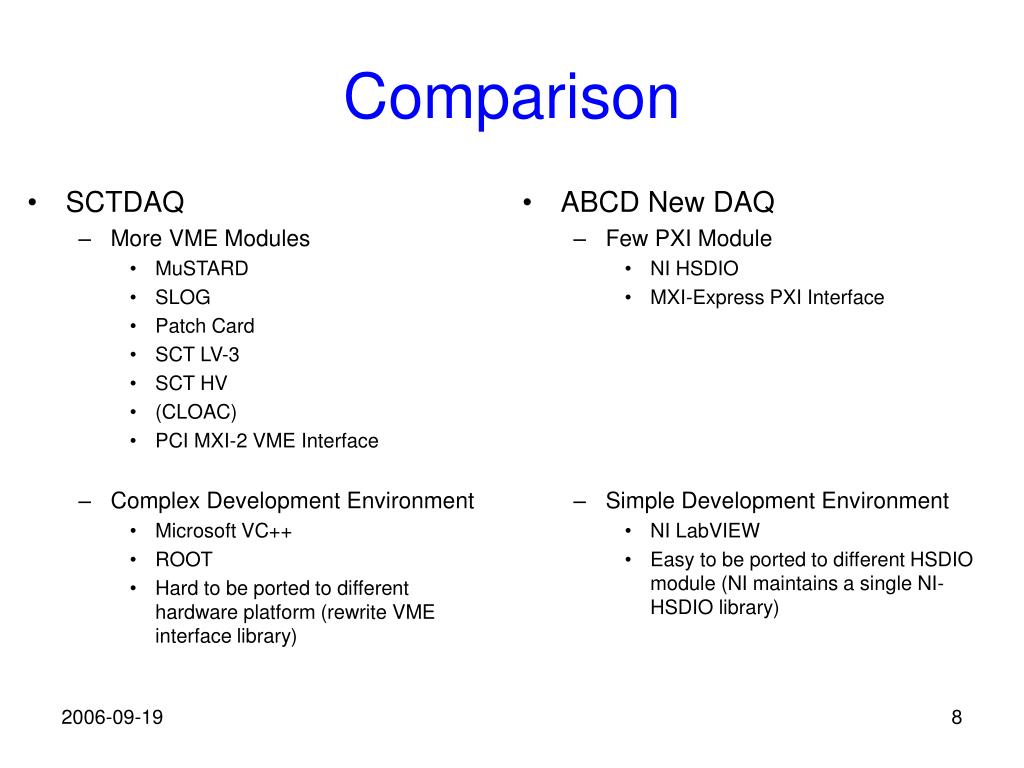 Comparison

• SCTDAQ
– More VME Modules
• MuSTARD
• SLOG
• Patch Card
• SCT LV-3
• SCT HV
• (CLOAC)
• PCI MXI-2 VME Interface
– Complex Development Environment
• Microsoft VC++
• ROOT
• Hard to be ported to different hardware platform (rewrite VME interface library)

• ABCD New DAQ
– Few PXI Module
• NI HSDIO
• MXI-Express PXI Interface
– Simple Development Environment
• NI LabVIEW
• Easy to be ported to different HSDIO module (NI maintains a single NI-HSDIO library)

2006-09-19

8